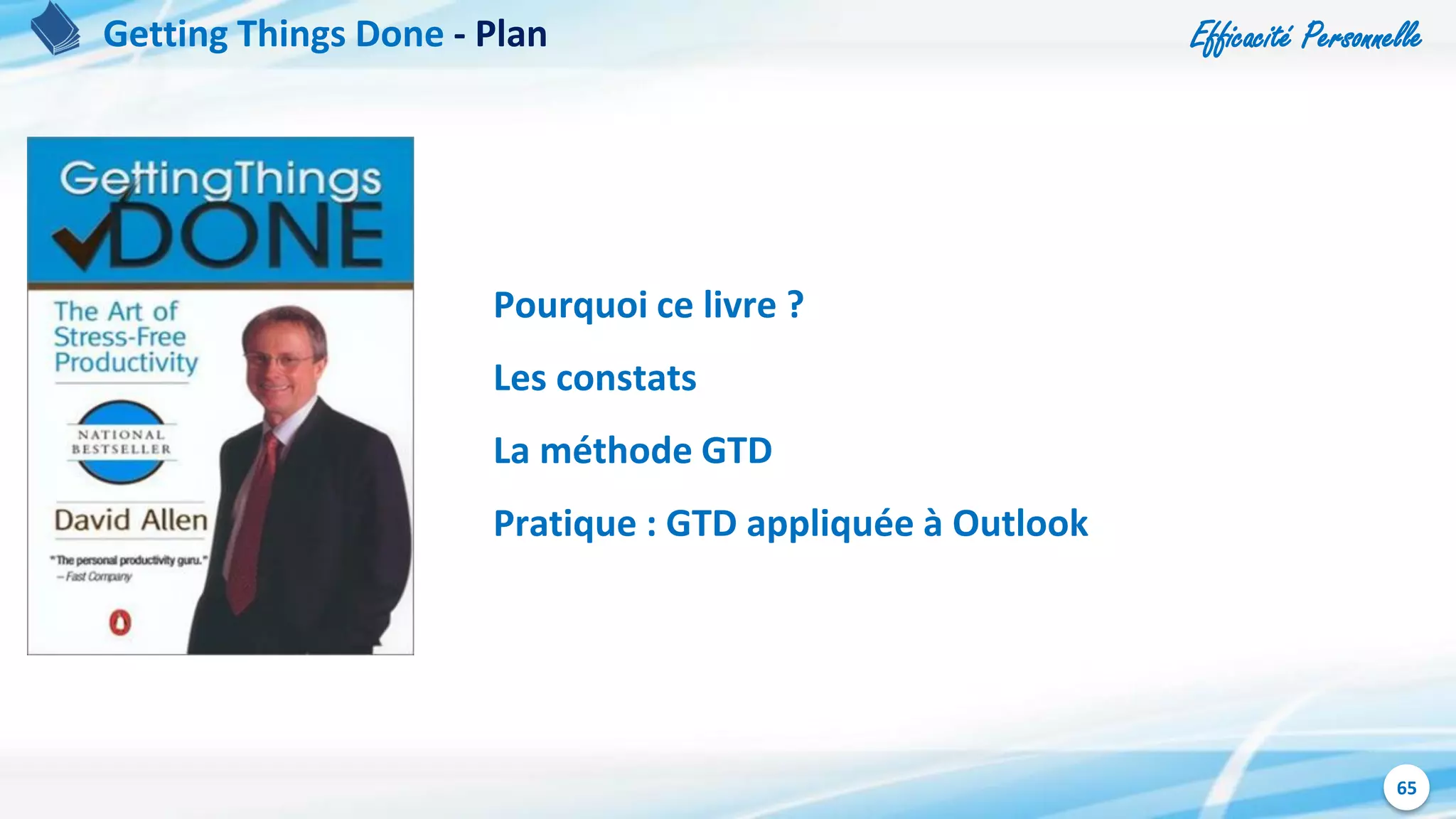 Getting Things Done - Plan

Efficacité Personnelle

GettingThings DONE

The Art of Stress-Free Productivity

NATIONAL BESTSELLER

David Allen

"The personal productivity guru."
– Fast Company

Pourquoi ce livre ?

Les constats

La méthode GTD

Pratique : GTD appliquée à Outlook

65